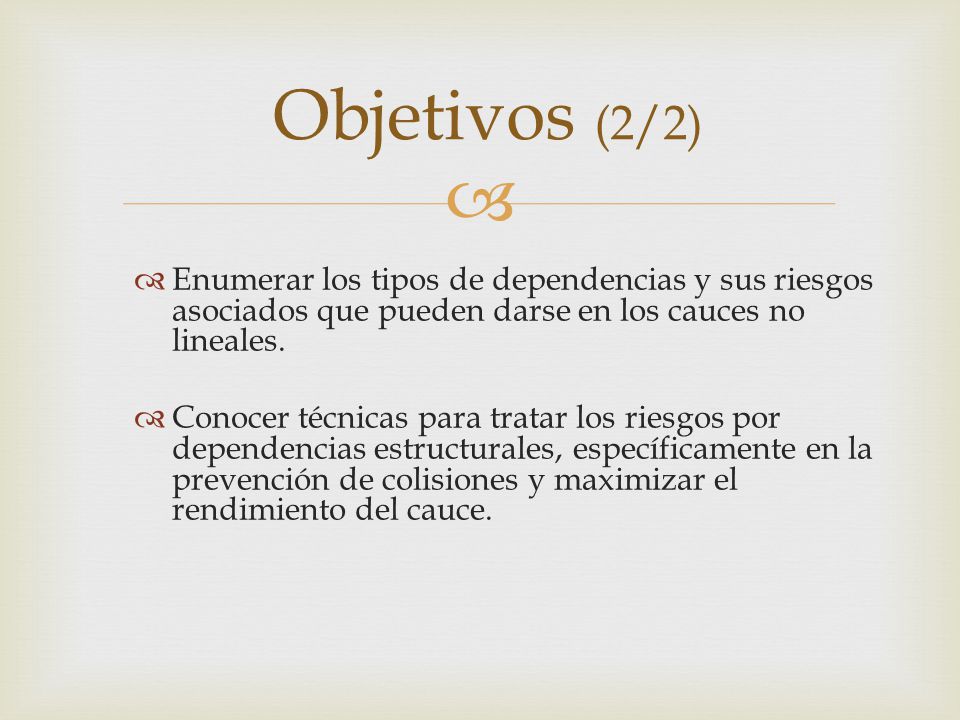 Objetivos (2/2)

Enumerar los tipos de dependencias y sus riesgos asociados que pueden darse en los cauces no lineales.

Conocer técnicas para tratar los riesgos por dependencias estructurales, específicamente en la prevención de colisiones y maximizar el rendimiento del cauce.